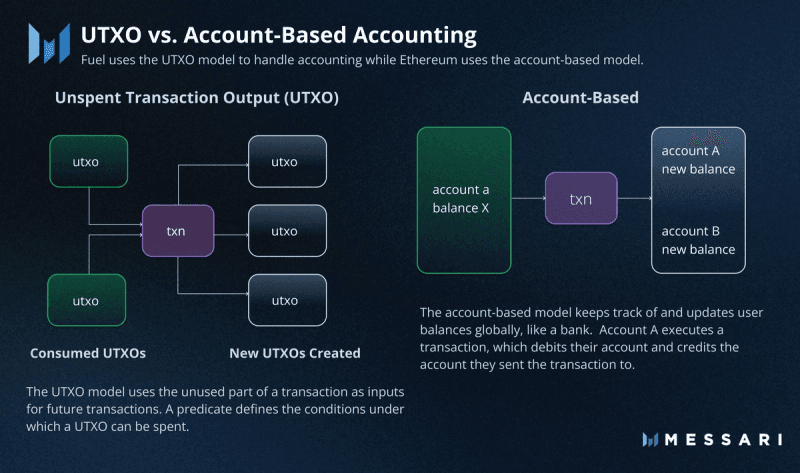 UTXO vs. Account-Based Accounting

Fuel uses the UTXO model to handle accounting while Ethereum uses the account-based model.

Unspent Transaction Output (UTXO)

utxo

utxo

txn

utxo

utxo

utxo

Consumed UTXOs

New UTXOs Created

The UTXO model uses the unused part of a transaction as inputs for future transactions. A predicate defines the conditions under which a UTXO can be spent.

Account-Based

account a balance X

txn

account A new balance

account B new balance

The account-based model keeps track of and updates user balances globally, like a bank. Account A executes a transaction, which debits their account and credits the account they sent the transaction to.

MESSARI